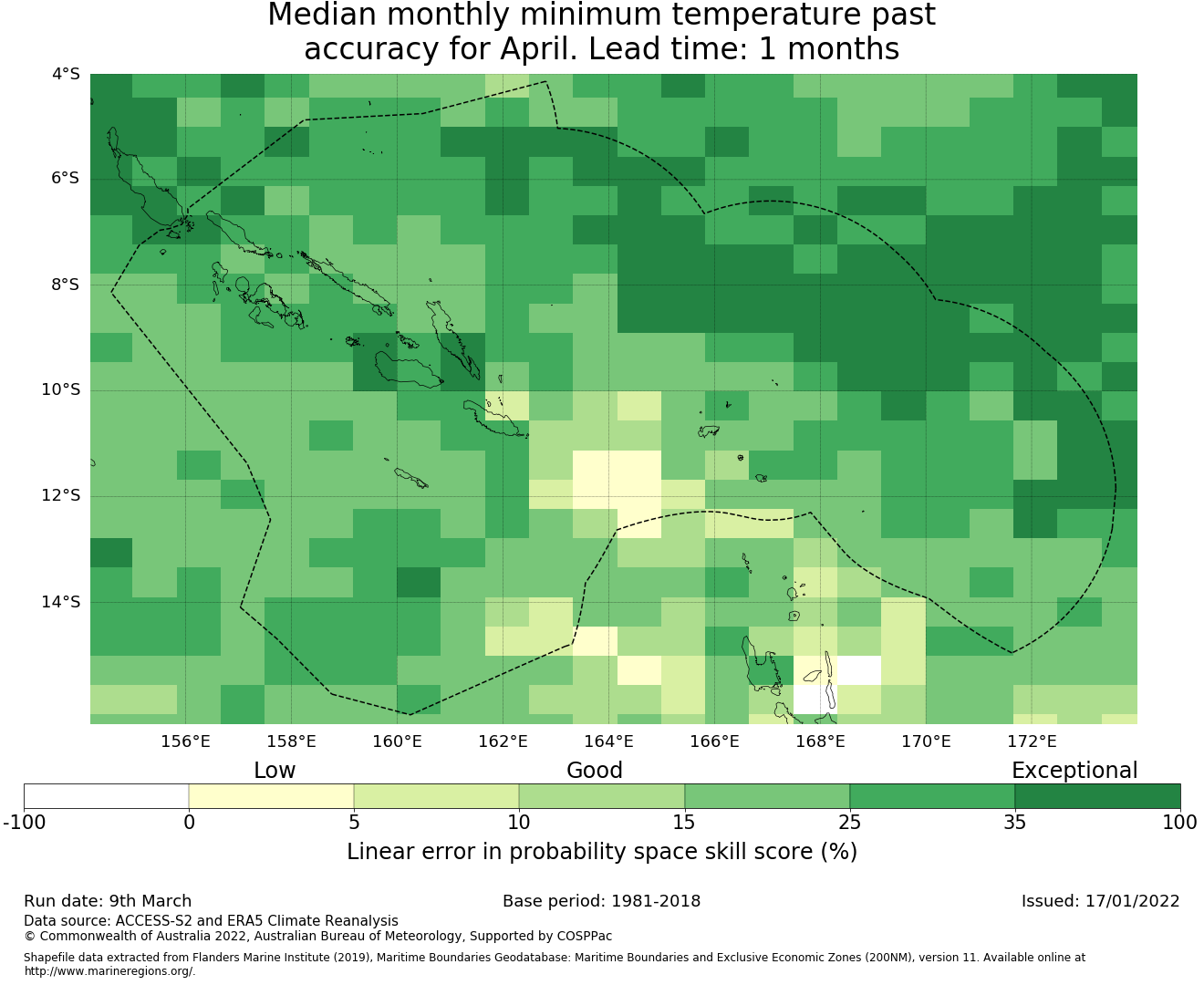 Median monthly minimum temperature past accuracy for April. Lead time: 1 months

4°S
6°S
8°S
10°S
12°S
14°S

156°E 158°E 160°E 162°E 164°E 166°E 168°E 170°E 172°E

Low
Good
Exceptional

-100 0 5 10 15 25 35 100

Linear error in probability space skill score (%)

Run date: 9th March
Base period: 1981-2018
Issued: 17/01/2022

Data source: ACCESS-S2 and ERA5 Climate Reanalysis
© Commonwealth of Australia 2022, Australian Bureau of Meteorology, Supported by COSPPac

Shapefile data extracted from Flanders Marine Institute (2019), Maritime Boundaries Geodatabase: Maritime Boundaries and Exclusive Economic Zones (200NM), version 11. Available online at http://www.marineregions.org/.